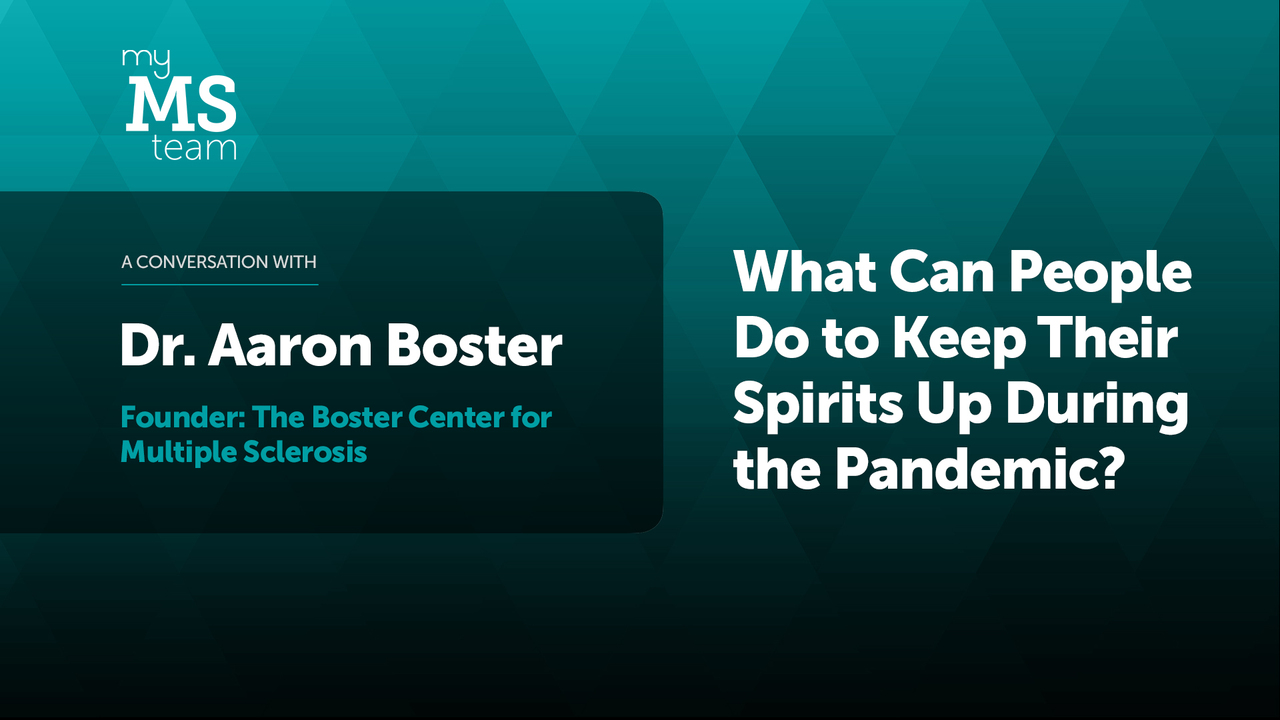 my
MS
team

A CONVERSATION WITH

Dr. Aaron Boster

Founder: The Boster Center for Multiple Sclerosis

What Can People Do to Keep Their Spirits Up During the Pandemic?